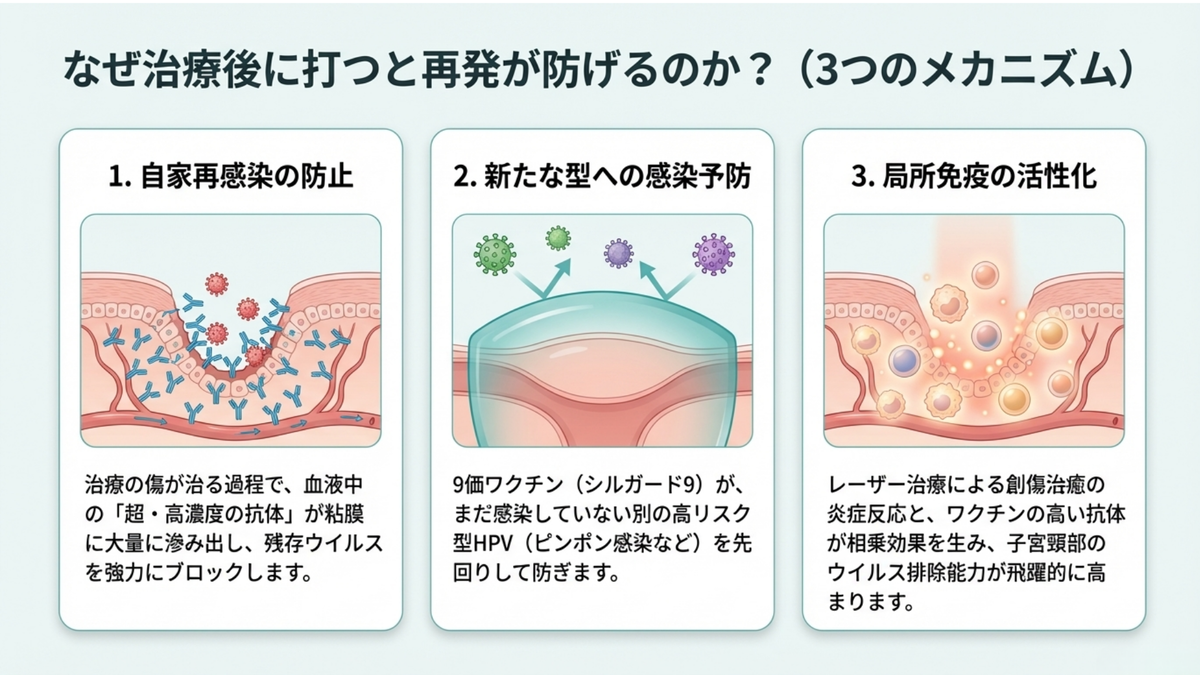 なぜ治療後に打つと再発が防げるのか？（3つのメカニズム）

1. 自家再感染の防止

治療の傷が治る過程で、血液中の「超・高濃度の抗体」が粘膜に大量に滲み出し、残存ウイルスを強力にブロックします。

2. 新たな型への感染予防

9価ワクチン（シルガード9）が、まだ感染していない別の高リスク型HPV（ピンポン感染など）を先回りして防ぎます。

3. 局所免疫の活性化

レーザー治療による創傷治癒の炎症反応と、ワクチンの高い抗体が相乗効果を生み、子宮頸部のウイルス排除能力が飛躍的に高まります。